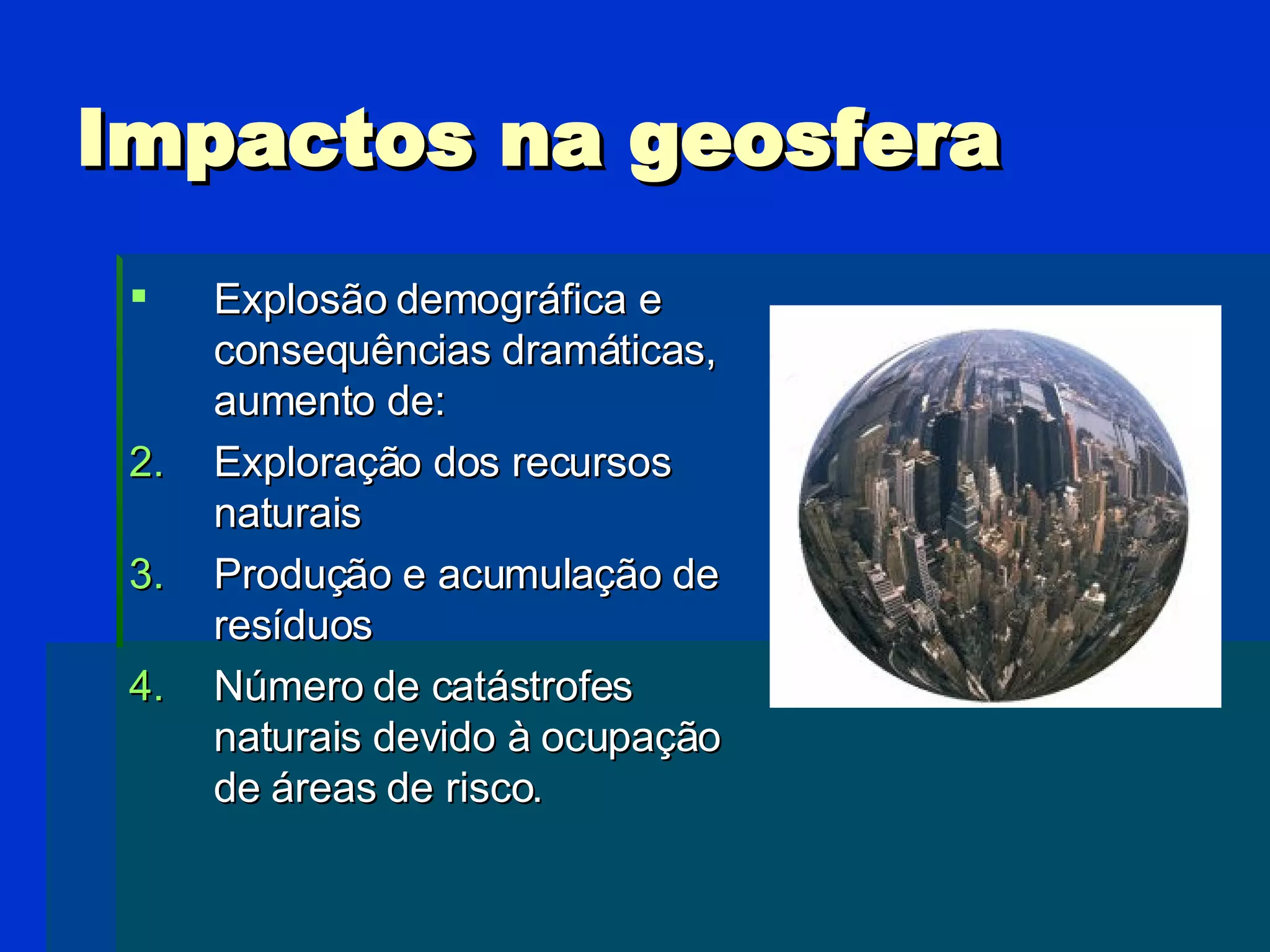 Impactos na geosfera

▪ Explosão demográfica e consequências dramáticas, aumento de:

2. Exploração dos recursos naturais

3. Produção e acumulação de resíduos

4. Número de catástrofes naturais devido à ocupação de áreas de risco.